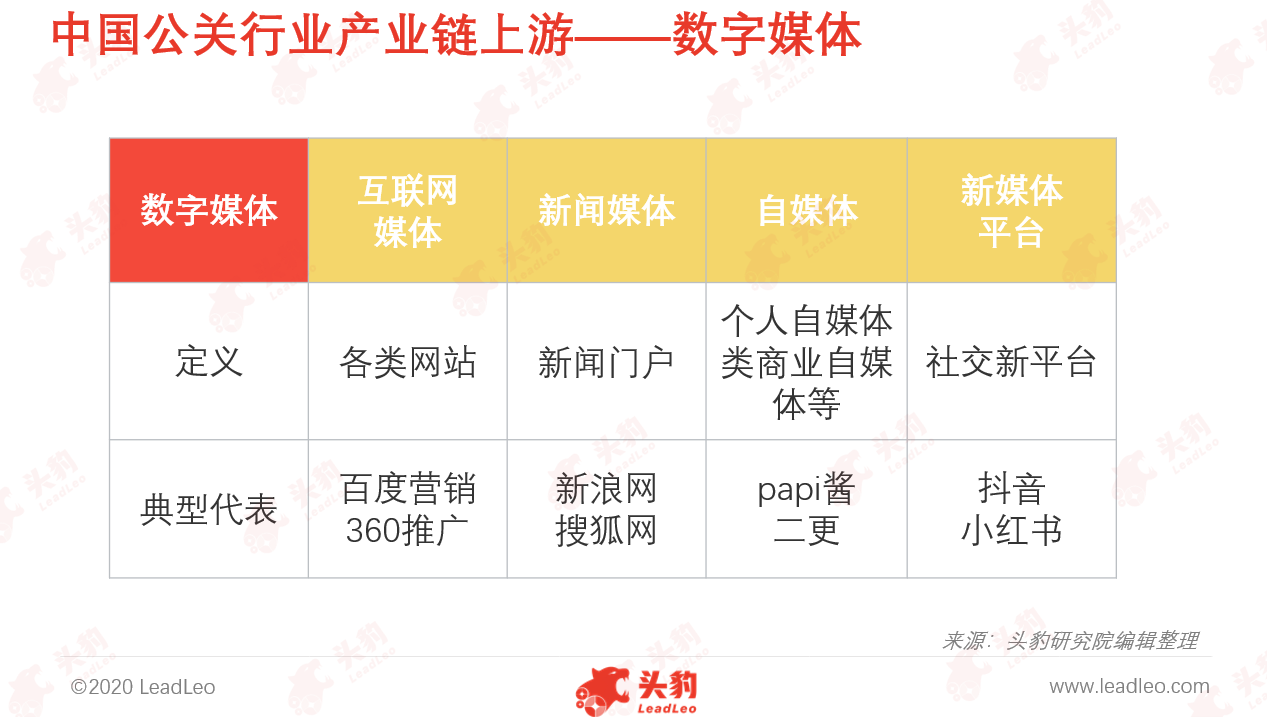 中国公关行业产业链上游——数字媒体

| 数字媒体 | 互联网媒体 | 新闻媒体 | 自媒体 | 新媒体平台 |
|---|---|---|---|---|
| 定义 | 各类网站 | 新闻门户 | 个人自媒体类商业自媒体等 | 社交新平台 |
| 典型代表 | 百度营销 360推广 | 新浪网 搜狐网 | papi酱 二更 | 抖音 小红书 |

来源：头豹研究院编辑整理

©2020 LeadLeo

头豹 LeadLeo

www.leadleo.com